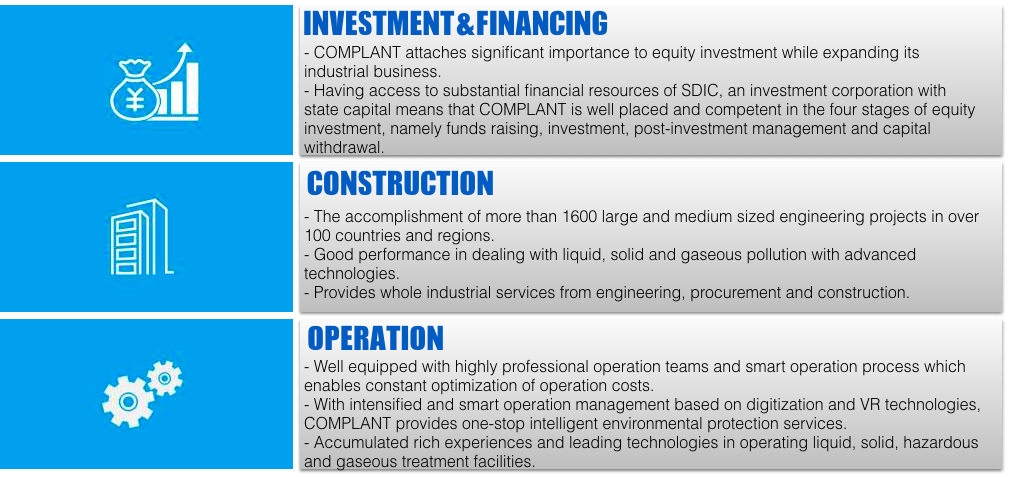 ¥

INVESTMENT&FINANCING

- COMPLANT attaches significant importance to equity investment while expanding its industrial business.
- Having access to substantial financial resources of SDIC, an investment corporation with state capital means that COMPLANT is well placed and competent in the four stages of equity investment, namely funds raising, investment, post-investment management and capital withdrawal.

CONSTRUCTION

- The accomplishment of more than 1600 large and medium sized engineering projects in over 100 countries and regions.
- Good performance in dealing with liquid, solid and gaseous pollution with advanced technologies.
- Provides whole industrial services from engineering, procurement and construction.

OPERATION

- Well equipped with highly professional operation teams and smart operation process which enables constant optimization of operation costs.
- With intensified and smart operation management based on digitization and VR technologies, COMPLANT provides one-stop intelligent environmental protection services.
- Accumulated rich experiences and leading technologies in operating liquid, solid, hazardous and gaseous treatment facilities.